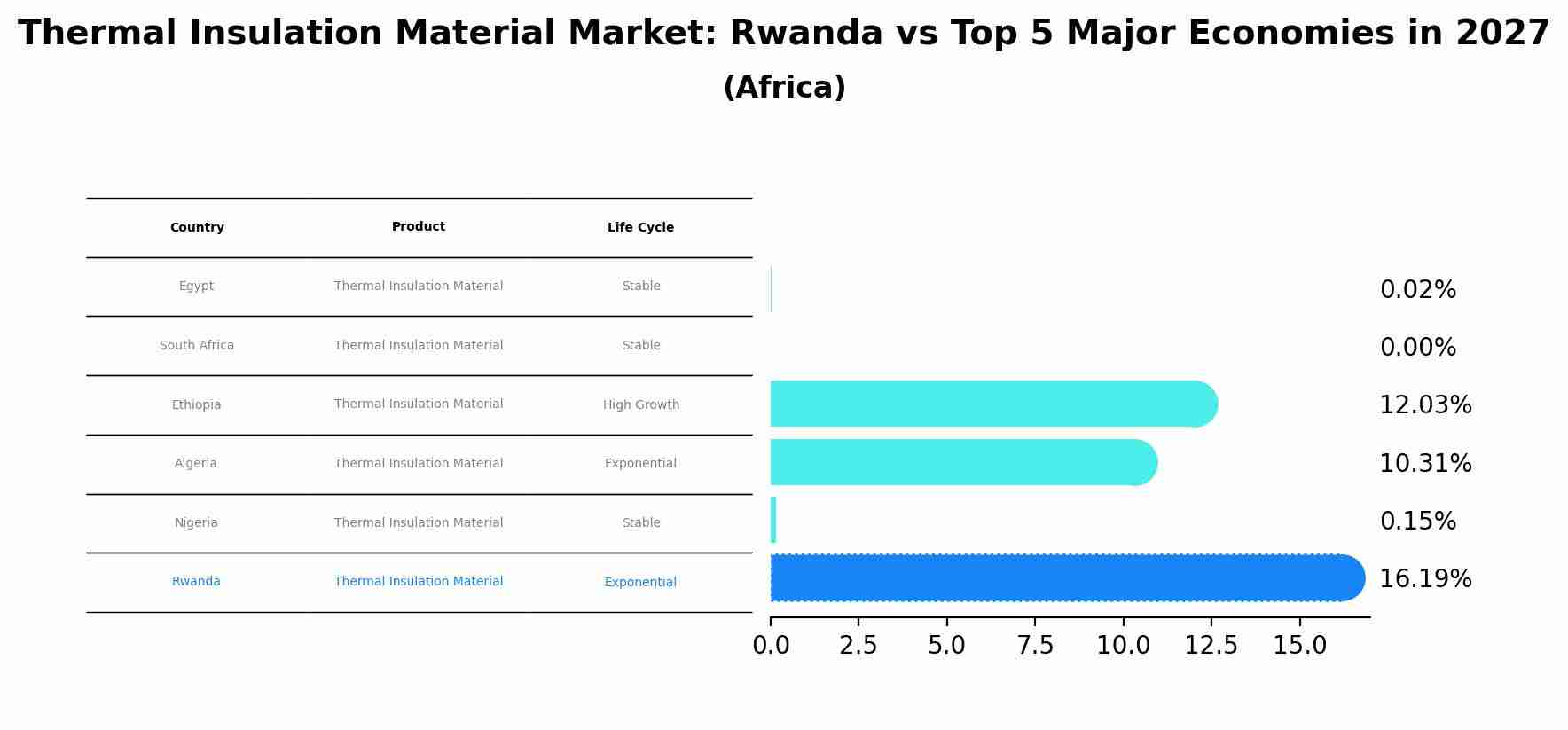 Thermal Insulation Material Market: Rwanda vs Top 5 Major Economies in 2027
(Africa)

| Country | Product | Life Cycle |
|---|---|---|
| Egypt | Thermal Insulation Material | Stable |
| South Africa | Thermal Insulation Material | Stable |
| Ethiopia | Thermal Insulation Material | High Growth |
| Algeria | Thermal Insulation Material | Exponential |
| Nigeria | Thermal Insulation Material | Stable |
| Rwanda | Thermal Insulation Material | Exponential |

0.02%
0.00%
12.03%
10.31%
0.15%
16.19%

0.0 2.5 5.0 7.5 10.0 12.5 15.0